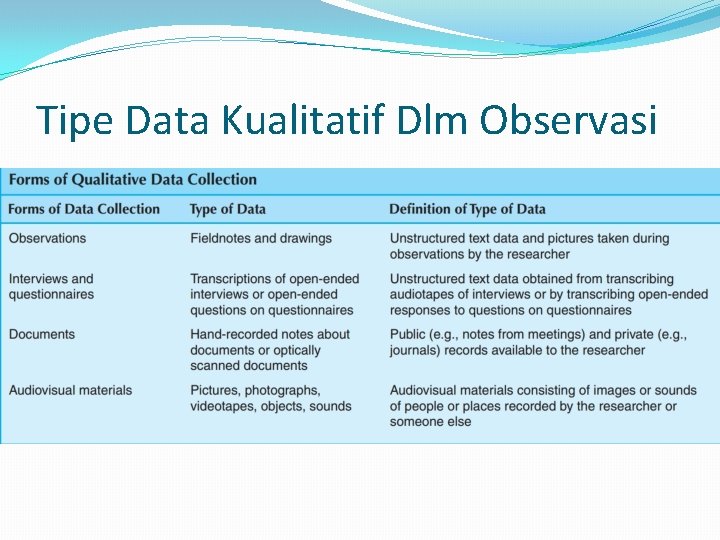 Tipe Data Kualitatif Dlm Observasi

Forms of Qualitative Data Collection

| Forms of Data Collection | Type of Data | Definition of Type of Data |
|---|---|---|
| Observations | Fieldnotes and drawings | Unstructured text data and pictures taken during observations by the researcher |
| Interviews and questionnaires | Transcriptions of open-ended interviews or open-ended questions on questionnaires | Unstructured text data obtained from transcribing audiotapes of interviews or by transcribing open-ended responses to questions on questionnaires |
| Documents | Hand-recorded notes about documents or optically scanned documents | Public (e.g., notes from meetings) and private (e.g., journals) records available to the researcher |
| Audiovisual materials | Pictures, photographs, videotapes, objects, sounds | Audiovisual materials consisting of images or sounds of people or places recorded by the researcher or someone else |